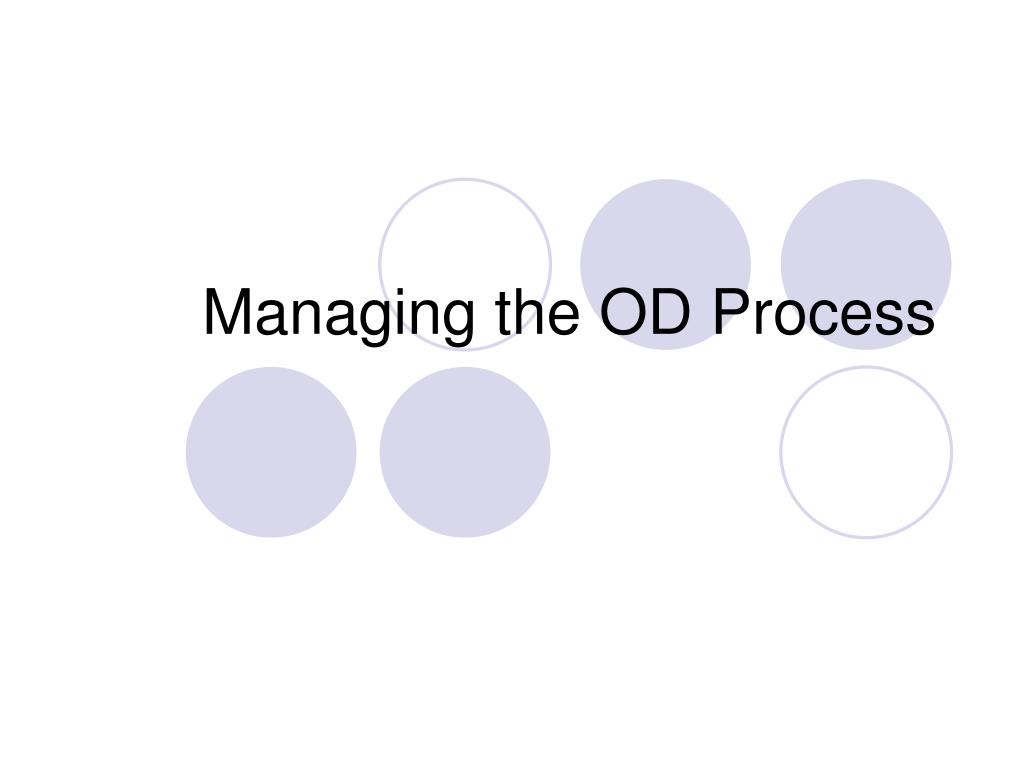 Managing the OD Process